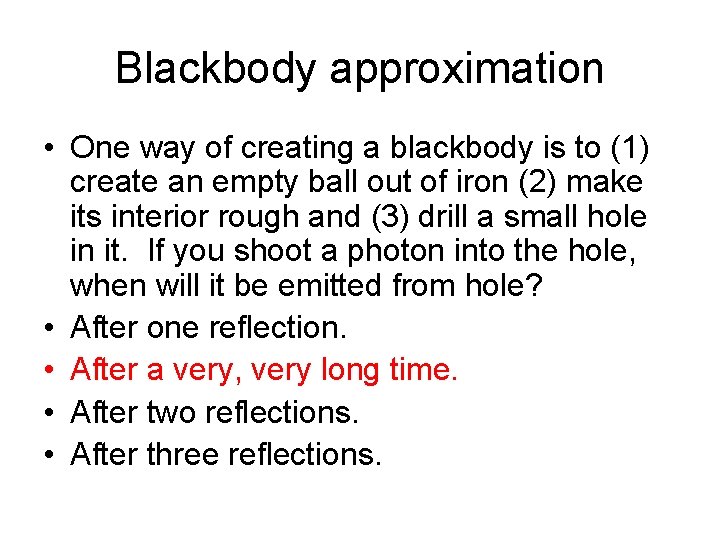 Blackbody approximation

• One way of creating a blackbody is to (1) create an empty ball out of iron (2) make its interior rough and (3) drill a small hole in it. If you shoot a photon into the hole, when will it be emitted from hole?
• After one reflection.
• After a very, very long time.
• After two reflections.
• After three reflections.